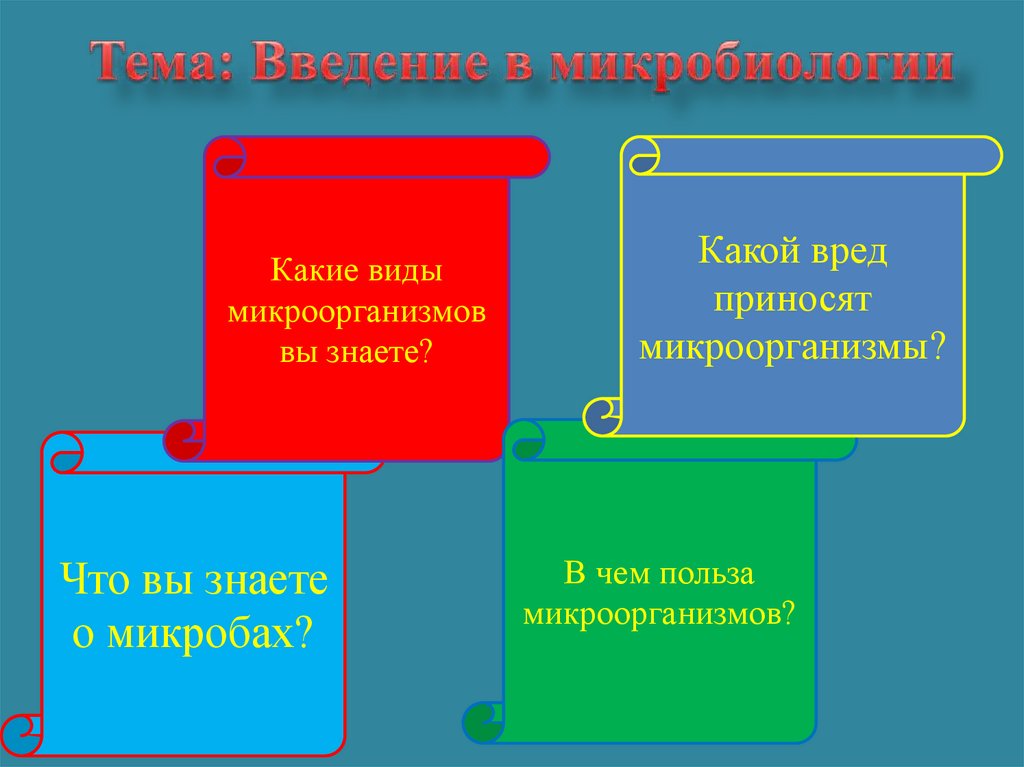 Тема: Введение в микробиологии

Какие виды микроорганизмов вы знаете?

Какой вред приносят микроорганизмы?

Что вы знаете о микробах?

В чем польза микроорганизмов?